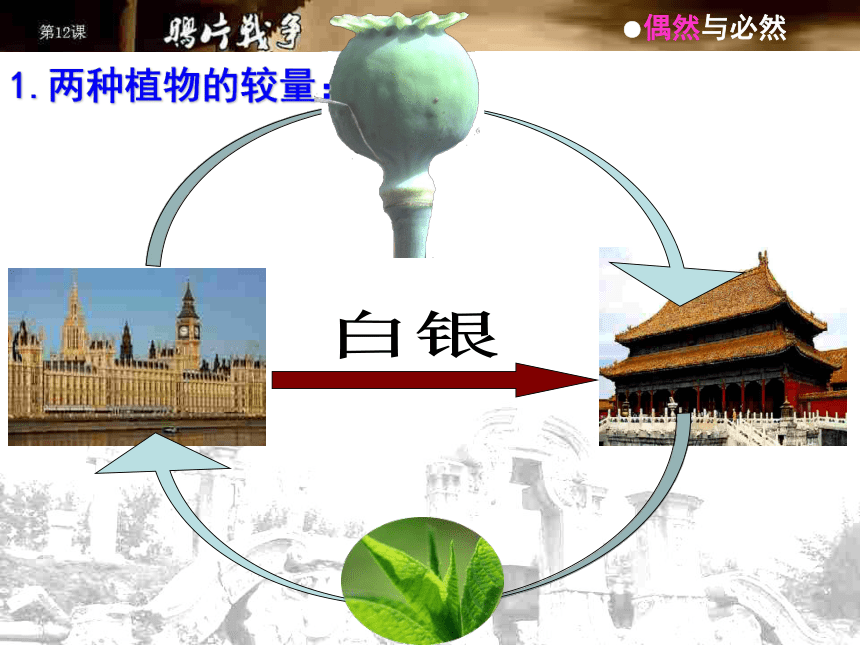 第12课 鸦片战争

●偶然与必然

1. 两种植物的较量：

白银